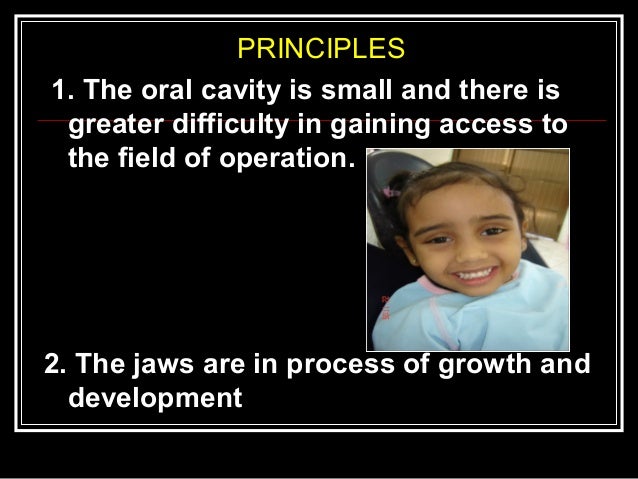 PRINCIPLES

1. The oral cavity is small and there is greater difficulty in gaining access to the field of operation.

2. The jaws are in process of growth and development